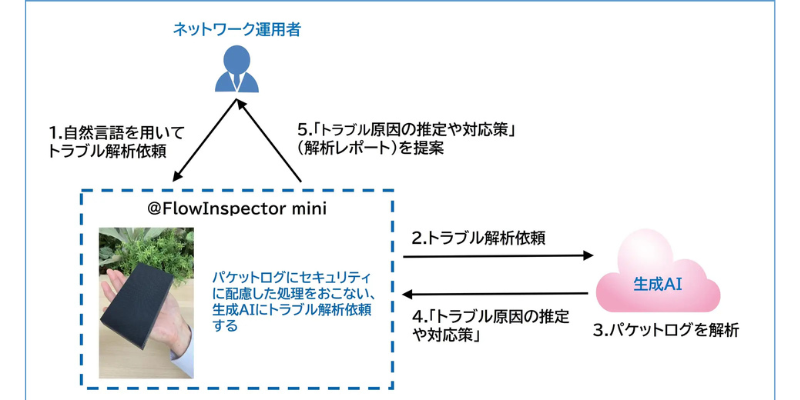 ネットワーク運用者

1.自然言語を用いて
トラブル解析依頼

5.「トラブル原因の推定や対応策」
（解析レポート）を提案

@FlowInspector mini

パケットログにセキュリティに配慮した処理をおこない、生成AIにトラブル解析依頼する

2.トラブル解析依頼

生成AI

4.「トラブル原因の推定や対応策」

3.パケットログを解析